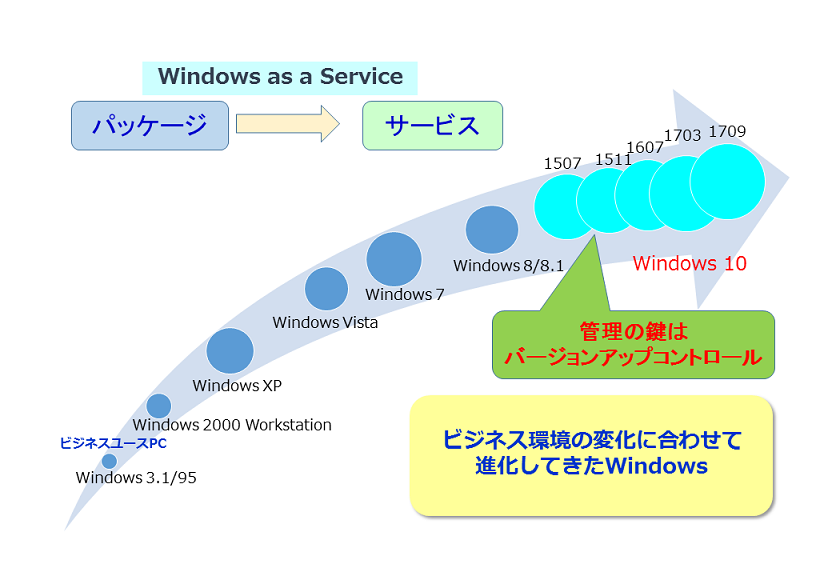 Windows as a Service

パッケージ

サービス

1507
1511
1607
1703
1709

Windows 10

Windows 8/8.1

Windows 7

Windows Vista

Windows XP

Windows 2000 Workstation

ビジネスユースPC

Windows 3.1/95

管理の鍵は
バージョンアップコントロール

ビジネス環境の変化に合わせて
進化してきたWindows